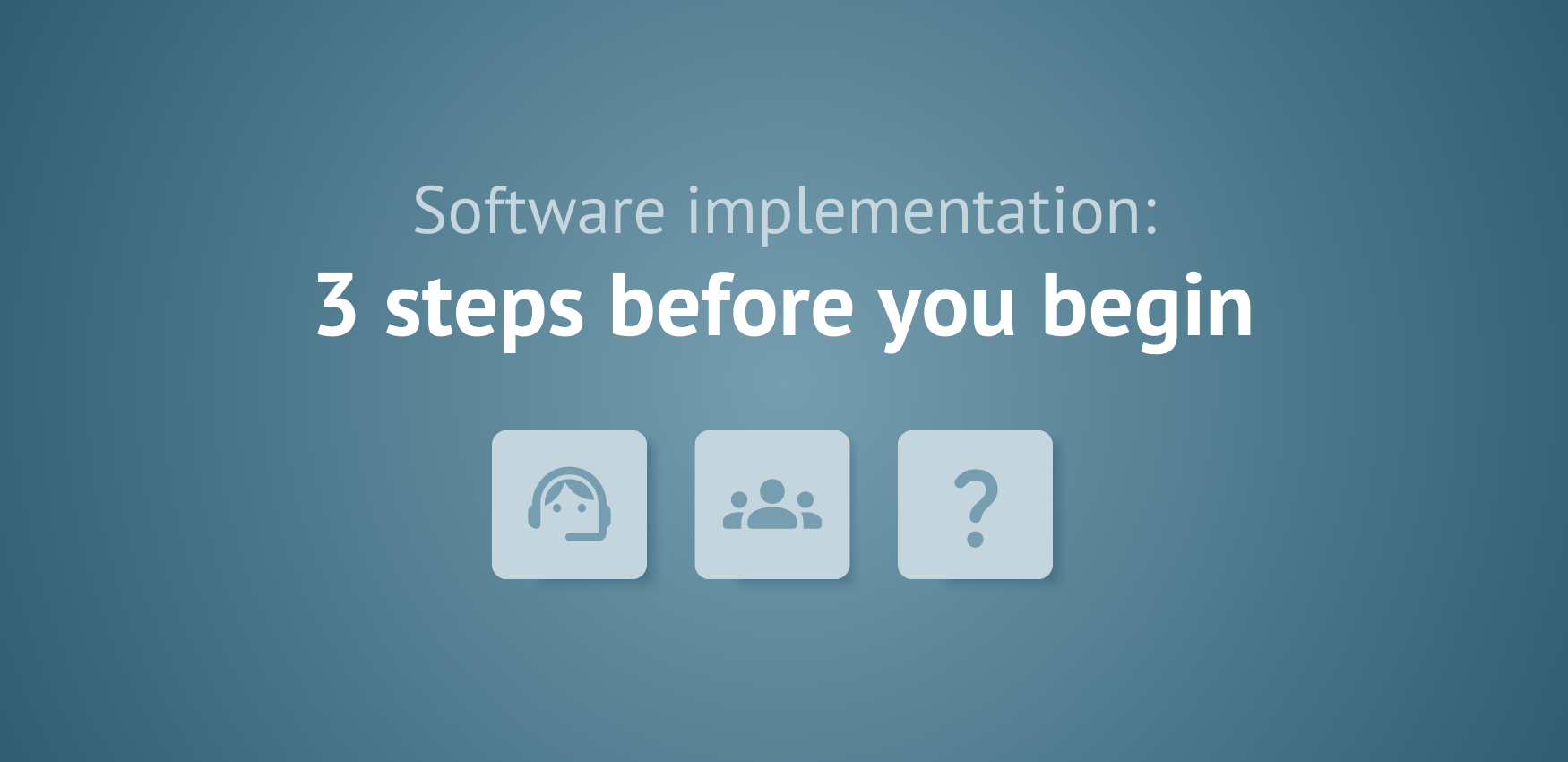 Software implementation:
3 steps before you begin

?